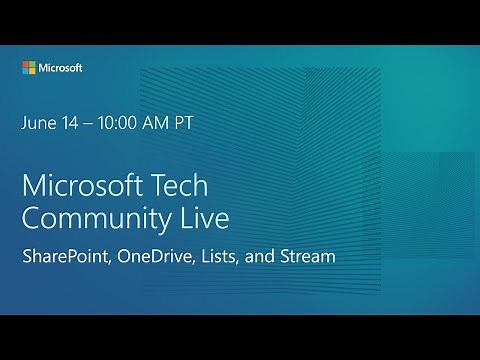 Microsoft

June 14 – 10:00 AM PT

Microsoft Tech Community Live

SharePoint, OneDrive, Lists, and Stream